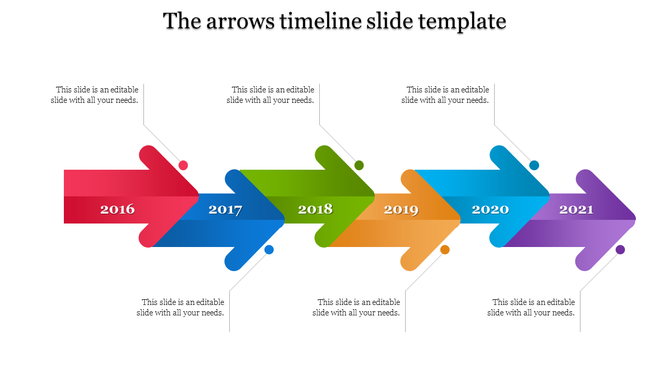 The arrows timeline slide template

This slide is an editable slide with all your needs.

This slide is an editable slide with all your needs.

This slide is an editable slide with all your needs.

2016

2017

2018

2019

2020

2021

This slide is an editable slide with all your needs.

This slide is an editable slide with all your needs.

This slide is an editable slide with all your needs.